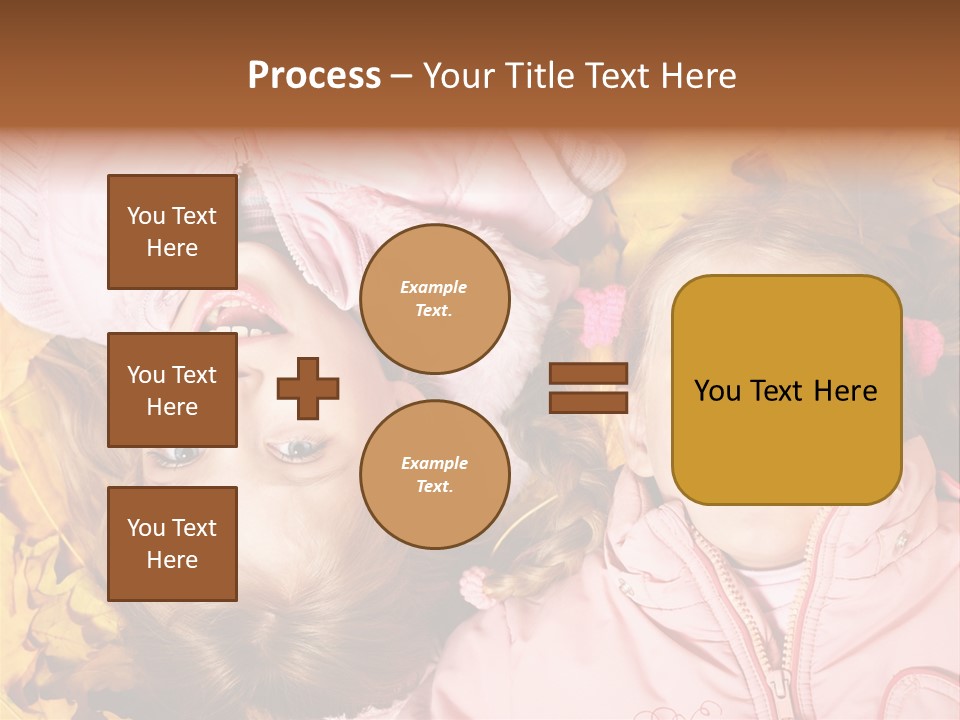 Process – Your Title Text Here

You Text Here

You Text Here

You Text Here

Example Text.

Example Text.

You Text Here